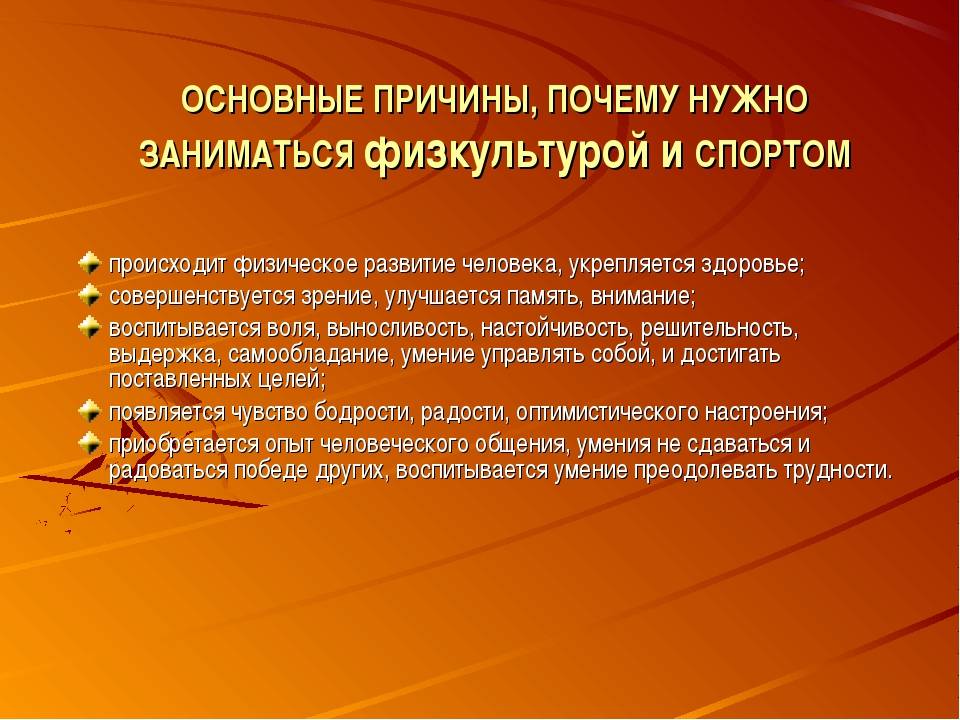 ОСНОВНЫЕ ПРИЧИНЫ, ПОЧЕМУ НУЖНО ЗАНИМАТЬСЯ физкультурой и СПОРТОМ

происходит физическое развитие человека, укрепляется здоровье;
совершенствуется зрение, улучшается память, внимание;
воспитывается воля, выносливость, настойчивость, решительность, выдержка, самообладание, умение управлять собой, и достигать поставленных целей;
появляется чувство бодрости, радости, оптимистического настроения;
приобретается опыт человеческого общения, умения не сдаваться и радоваться победе других, воспитывается умение преодолевать трудности.